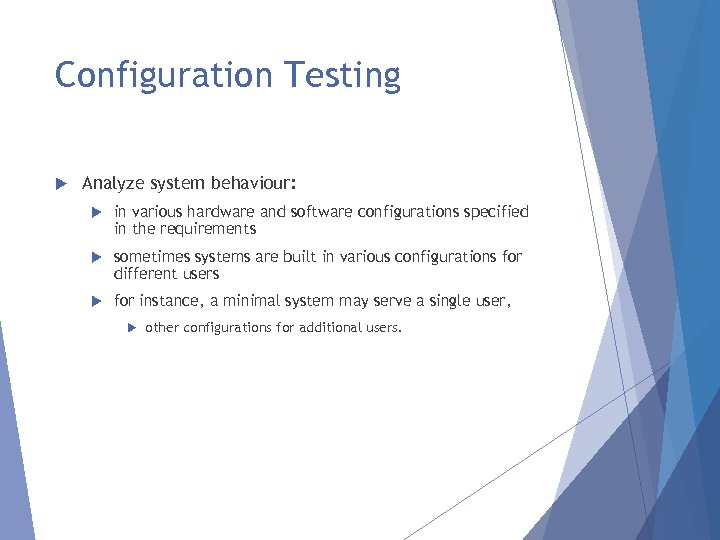 Configuration Testing

Analyze system behaviour:

in various hardware and software configurations specified in the requirements

sometimes systems are built in various configurations for different users

for instance, a minimal system may serve a single user,

other configurations for additional users.